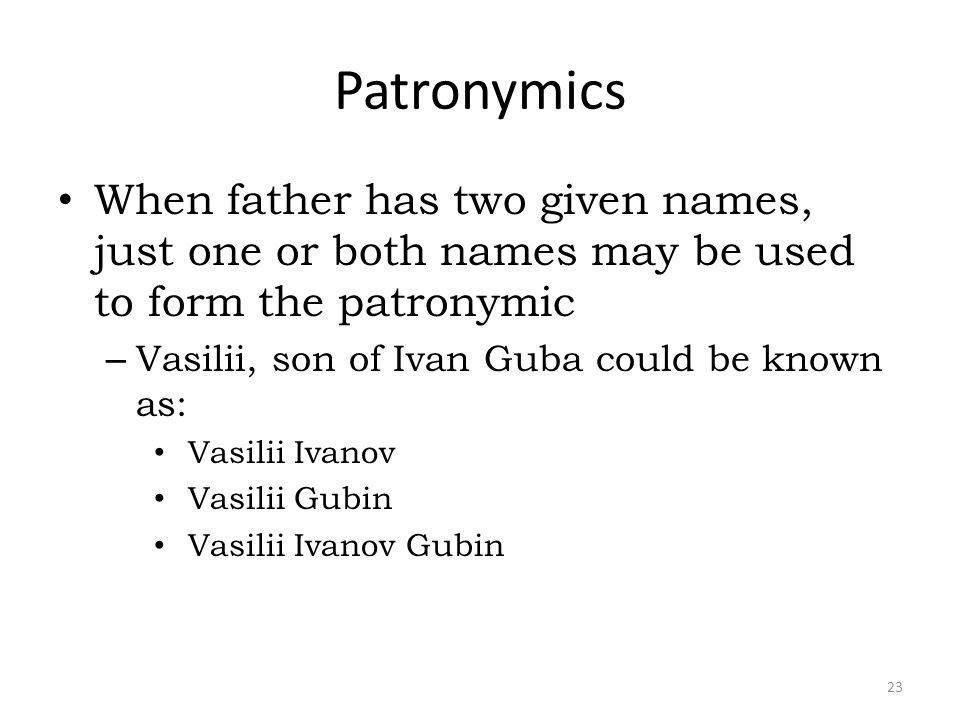 Patronymics

• When father has two given names, just one or both names may be used to form the patronymic

– Vasilii, son of Ivan Guba could be known as:

• Vasilii Ivanov

• Vasilii Gubin

• Vasilii Ivanov Gubin

23